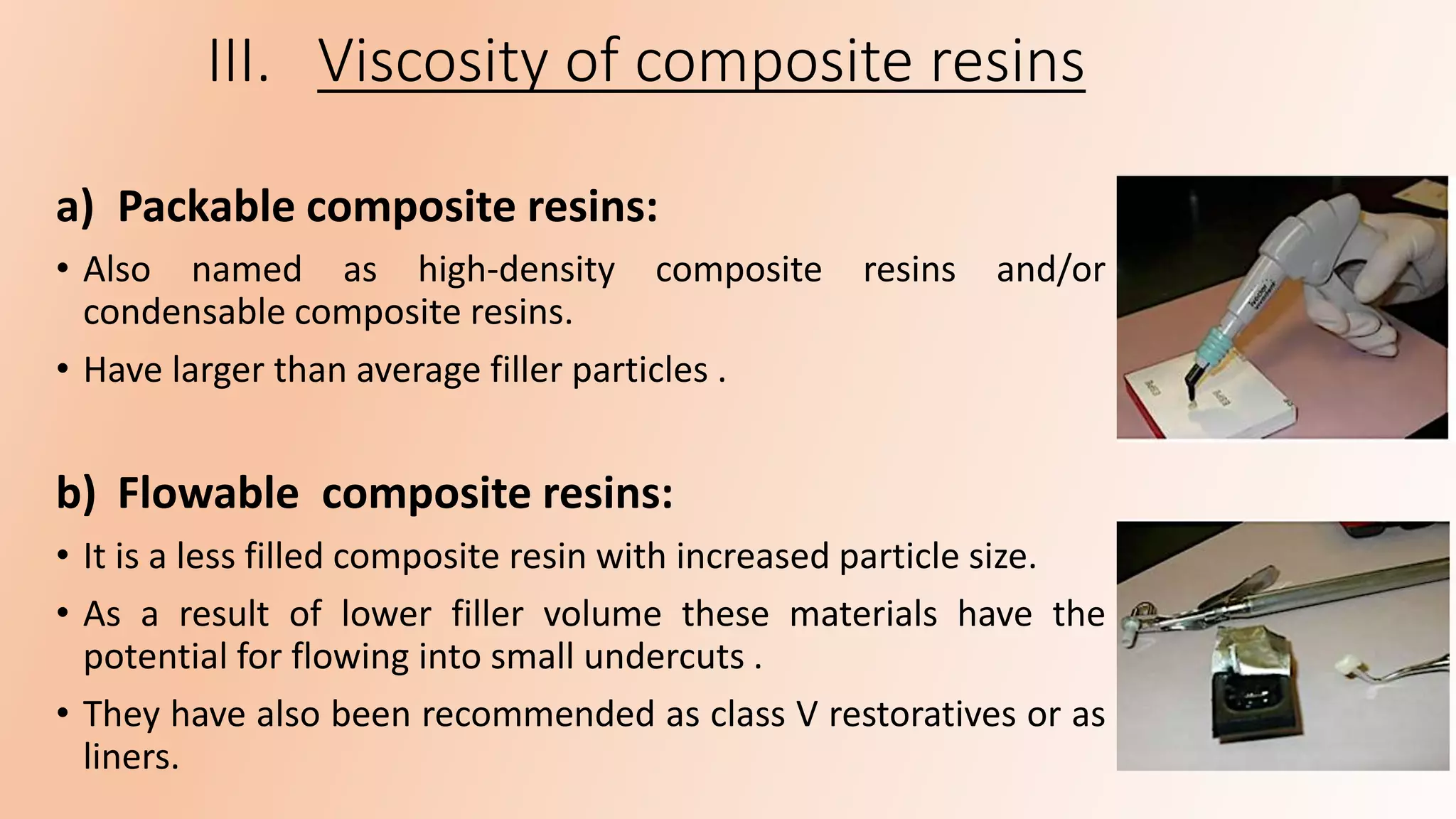 III. Viscosity of composite resins

a) Packable composite resins:

• Also named as high-density composite resins and/or condensable composite resins.

• Have larger than average filler particles .

b) Flowable composite resins:

• It is a less filled composite resin with increased particle size.

• As a result of lower filler volume these materials have the potential for flowing into small undercuts .

• They have also been recommended as class V restoratives or as liners.